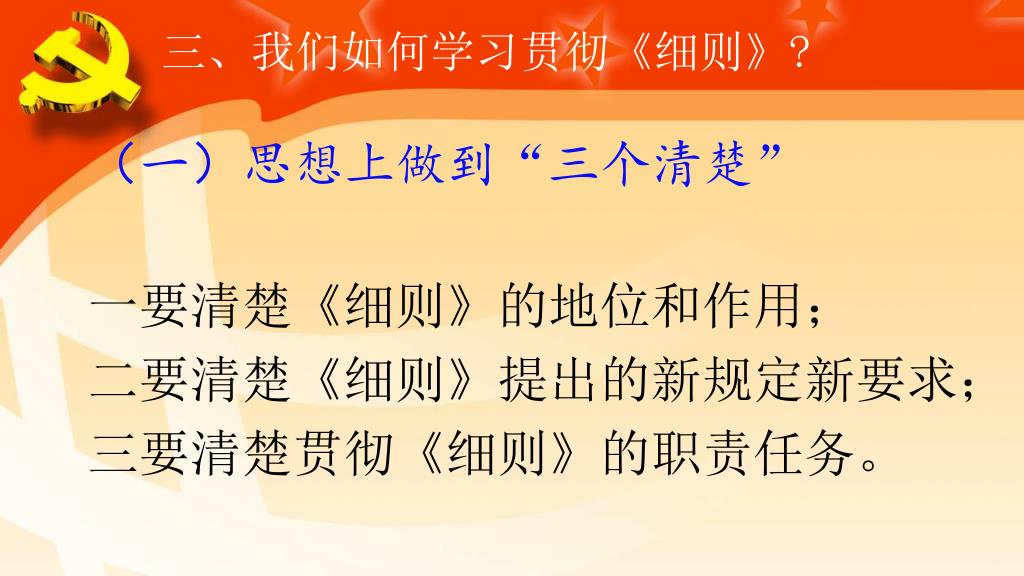 三、我们如何学习贯彻《细则》？

（一）思想上做到“三个清楚”

一要清楚《细则》的地位和作用；
二要清楚《细则》提出的新规定新要求；
三要清楚贯彻《细则》的职责任务。